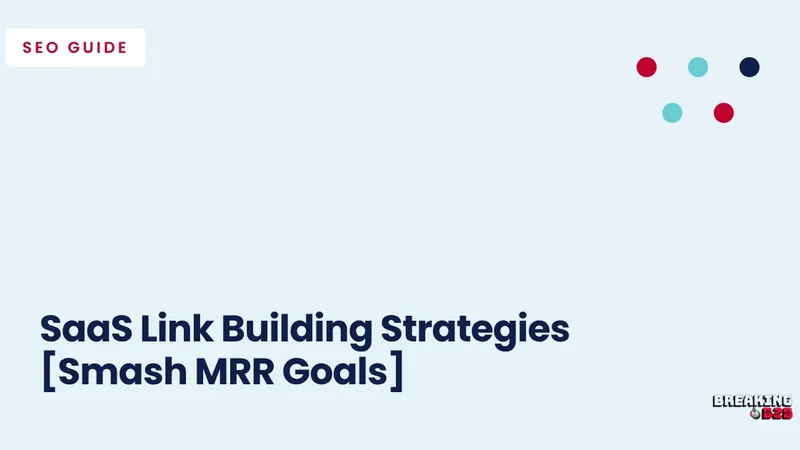 SEO GUIDE

SaaS Link Building Strategies [Smash MRR Goals]

BREAKING B2B